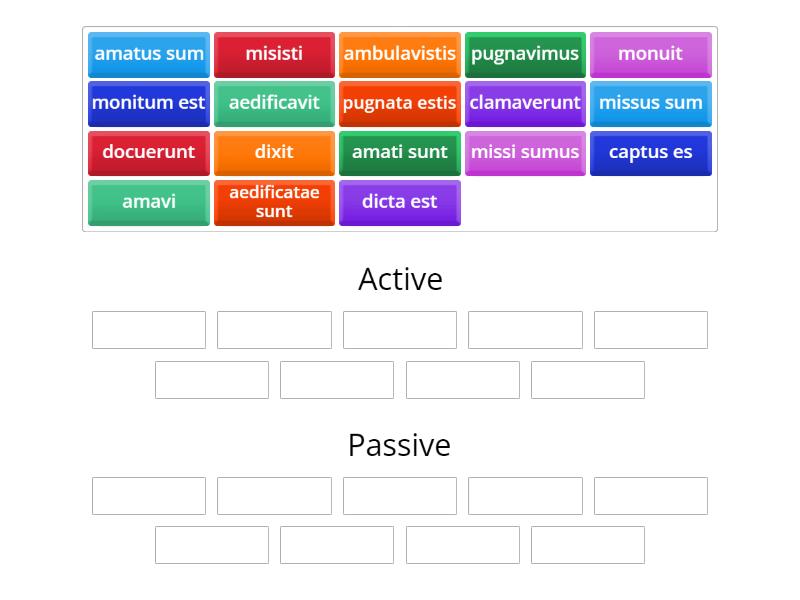 amatus sum
misisti
ambulavistis
pugnavimus
monuit
monitum est
aedificavit
pugnata estis
clamaverunt
missus sum
docuerunt
dixit
amati sunt
missi sumus
captus es
amavi
aedificatae sunt
dicta est

Active

Passive